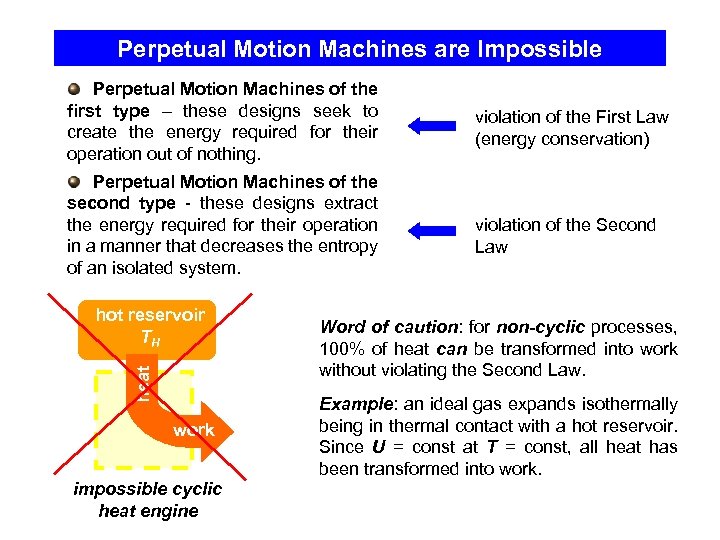 Perpetual Motion Machines are Impossible

Perpetual Motion Machines of the first type – these designs seek to create the energy required for their operation out of nothing.

violation of the First Law (energy conservation)

Perpetual Motion Machines of the second type - these designs extract the energy required for their operation in a manner that decreases the entropy of an isolated system.

violation of the Second Law

hot reservoir $T_H$

heat

work

impossible cyclic heat engine

Word of caution: for non-cyclic processes, 100% of heat can be transformed into work without violating the Second Law.

Example: an ideal gas expands isothermally being in thermal contact with a hot reservoir. Since $U$ = const at $T$ = const, all heat has been transformed into work.